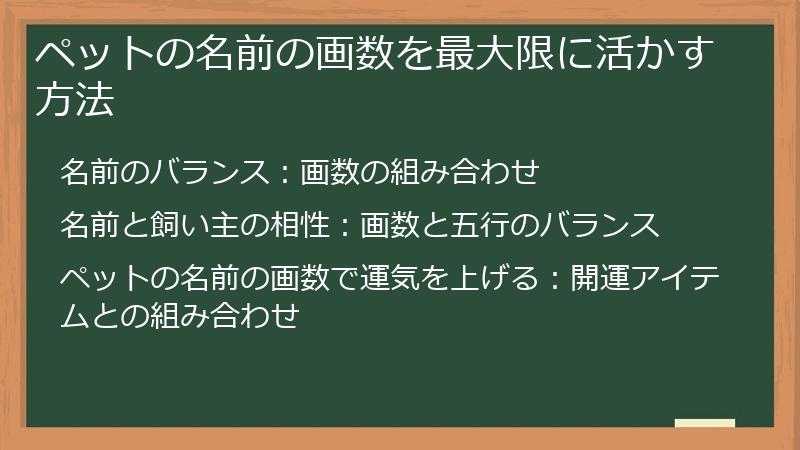 ペットの名前の画数を最大限に活かす方法

名前のバランス：画数の組み合わせ

名前と飼い主の相性：画数と五行のバランス

ペットの名前の画数で運気を上げる：開運アイテムとの組み合わせ